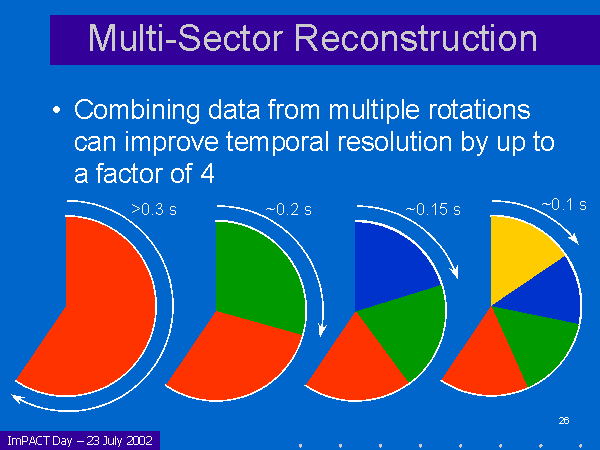 Multi-Sector Reconstruction

• Combining data from multiple rotations can improve temporal resolution by up to a factor of 4

>0.3 s

~0.2 s

~0.15 s

~0.1 s

26

ImPACT Day – 23 July 2002